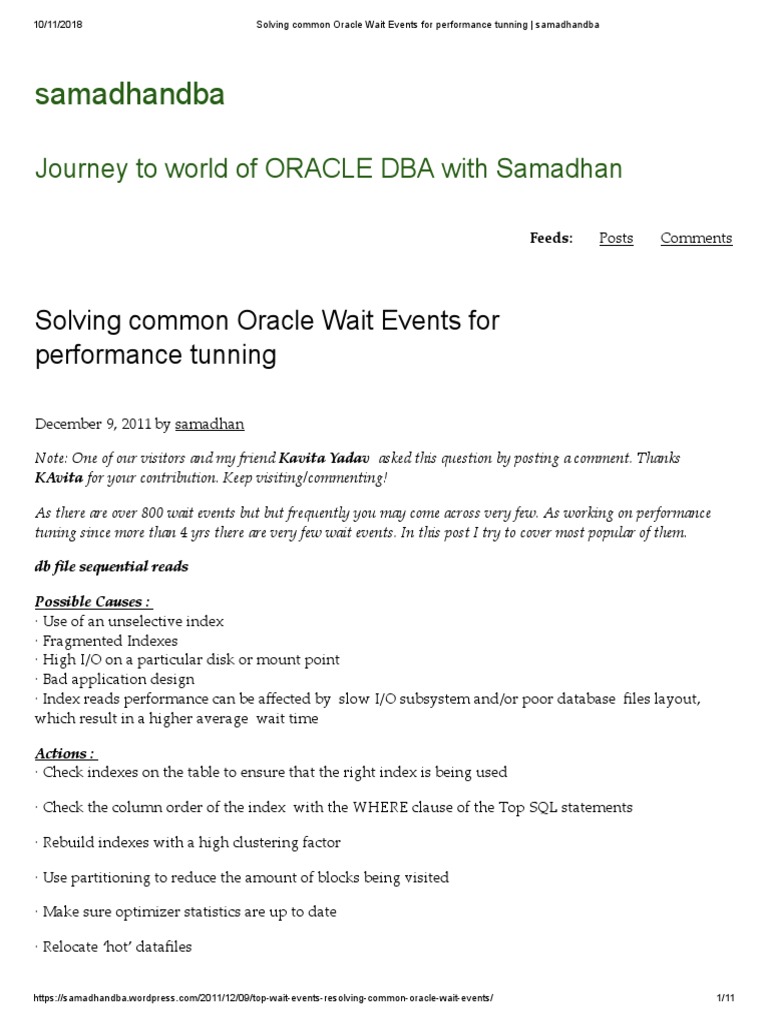 10/11/2018 Solving common Oracle Wait Events for performance tunning | samadhandba

samadhandba

Journey to world of ORACLE DBA with Samadhan

Feeds: Posts Comments

Solving common Oracle Wait Events for performance tunning

December 9, 2011 by samadhan

Note: One of our visitors and my friend Kavita Yadav asked this question by posting a comment. Thanks KAvita for your contribution. Keep visiting/commenting!

As there are over 800 wait events but but frequently you may come across very few. As working on performance tuning since more than 4 yrs there are very few wait events. In this post I try to cover most popular of them.

db file sequential reads

Possible Causes :
· Use of an unselective index
· Fragmented Indexes
· High I/O on a particular disk or mount point
· Bad application design
· Index reads performance can be affected by slow I/O subsystem and/or poor database files layout, which result in a higher average wait time

Actions :
· Check indexes on the table to ensure that the right index is being used

· Check the column order of the index with the WHERE clause of the Top SQL statements

· Rebuild indexes with a high clustering factor

· Use partitioning to reduce the amount of blocks being visited

· Make sure optimizer statistics are up to date

· Relocate 'hot' datafiles

https://samadhandba.wordpress.com/2011/12/09/top-wait-events-resolving-common-oracle-wait-events/ 1/11